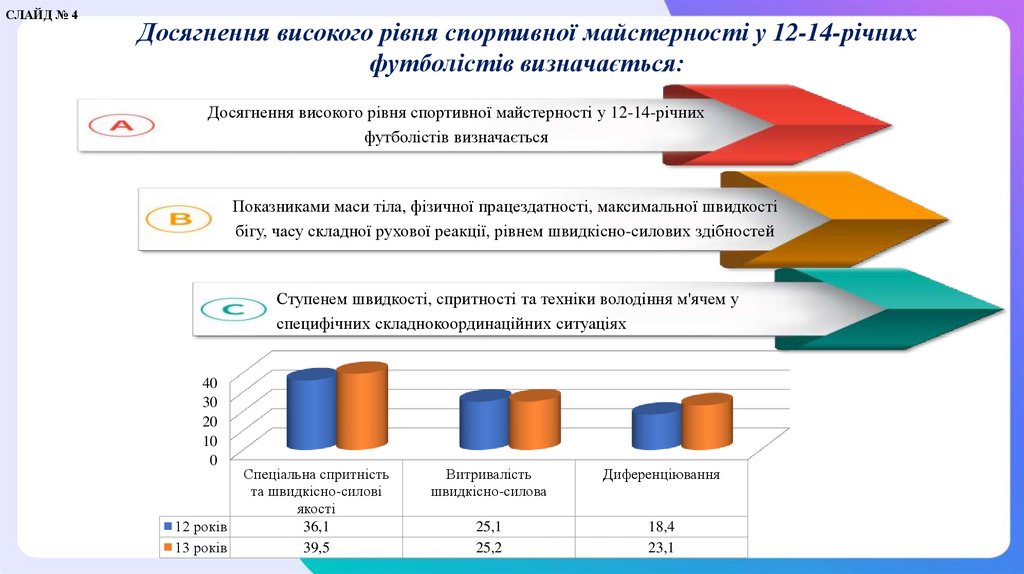 СЛАЙД № 4

Досягнення високого рівня спортивної майстерності у 12-14-річних футболістів визначається:

A

Досягнення високого рівня спортивної майстерності у 12-14-річних футболістів визначається

B

Показниками маси тіла, фізичної працездатності, максимальної швидкості бігу, часу складної рухової реакції, рівнем швидкісно-силових здібностей

C

Ступенем швидкості, спритності та техніки володіння м'ячем у специфічних складнокоординаційних ситуаціях

40
30
20
10
0

| | Спеціальна спритність та швидкісно-силові якості | Витривалість швидкісно-силова | Диференціювання |
|---|---|---|---|
| 12 років | 36,1 | 25,1 | 18,4 |
| 13 років | 39,5 | 25,2 | 23,1 |